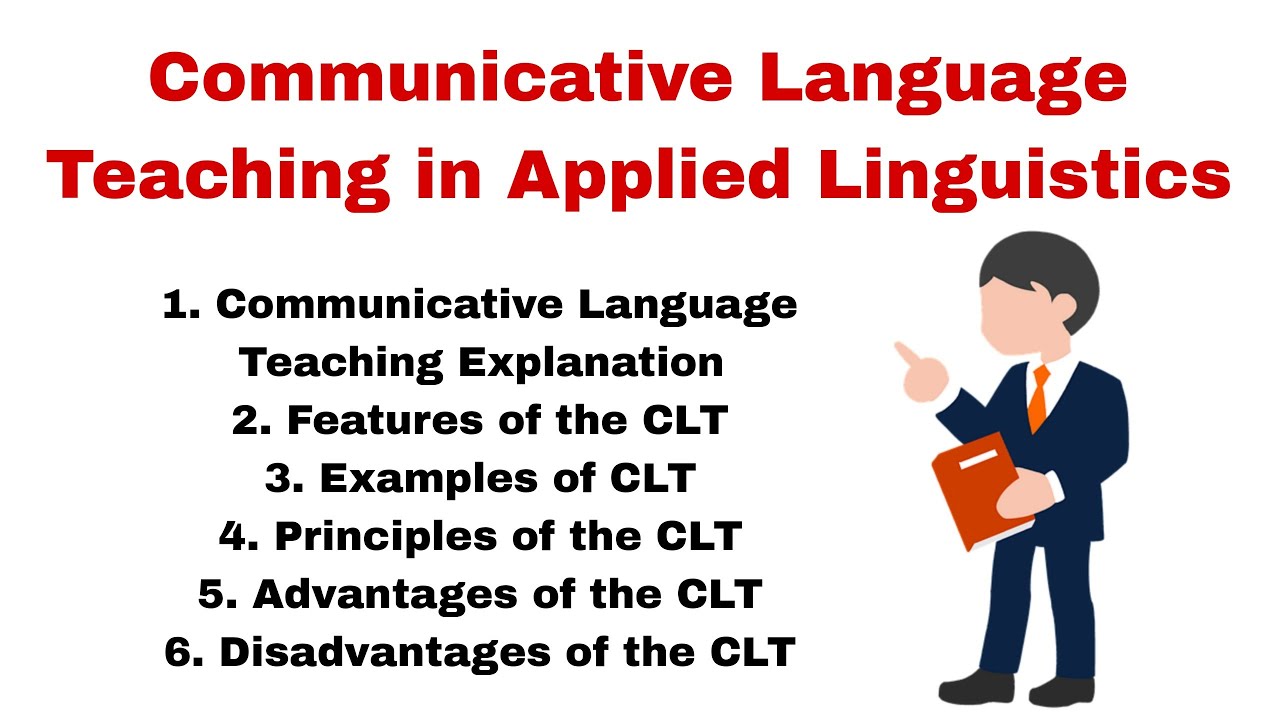 Communicative Language Teaching in Applied Linguistics

1. Communicative Language Teaching Explanation
2. Features of the CLT
3. Examples of CLT
4. Principles of the CLT
5. Advantages of the CLT
6. Disadvantages of the CLT